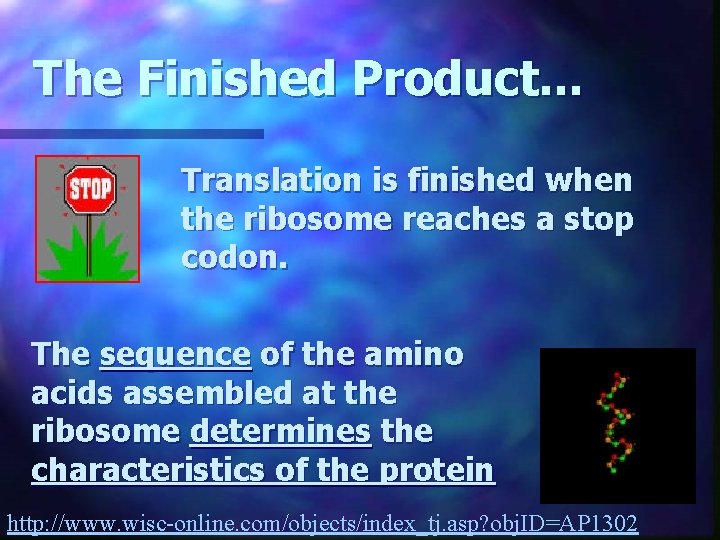 The Finished Product...

STOP

Translation is finished when the ribosome reaches a stop codon.

The sequence of the amino acids assembled at the ribosome determines the characteristics of the protein

http://www.wisc-online.com/objects/index_tj.asp?objID=AP1302